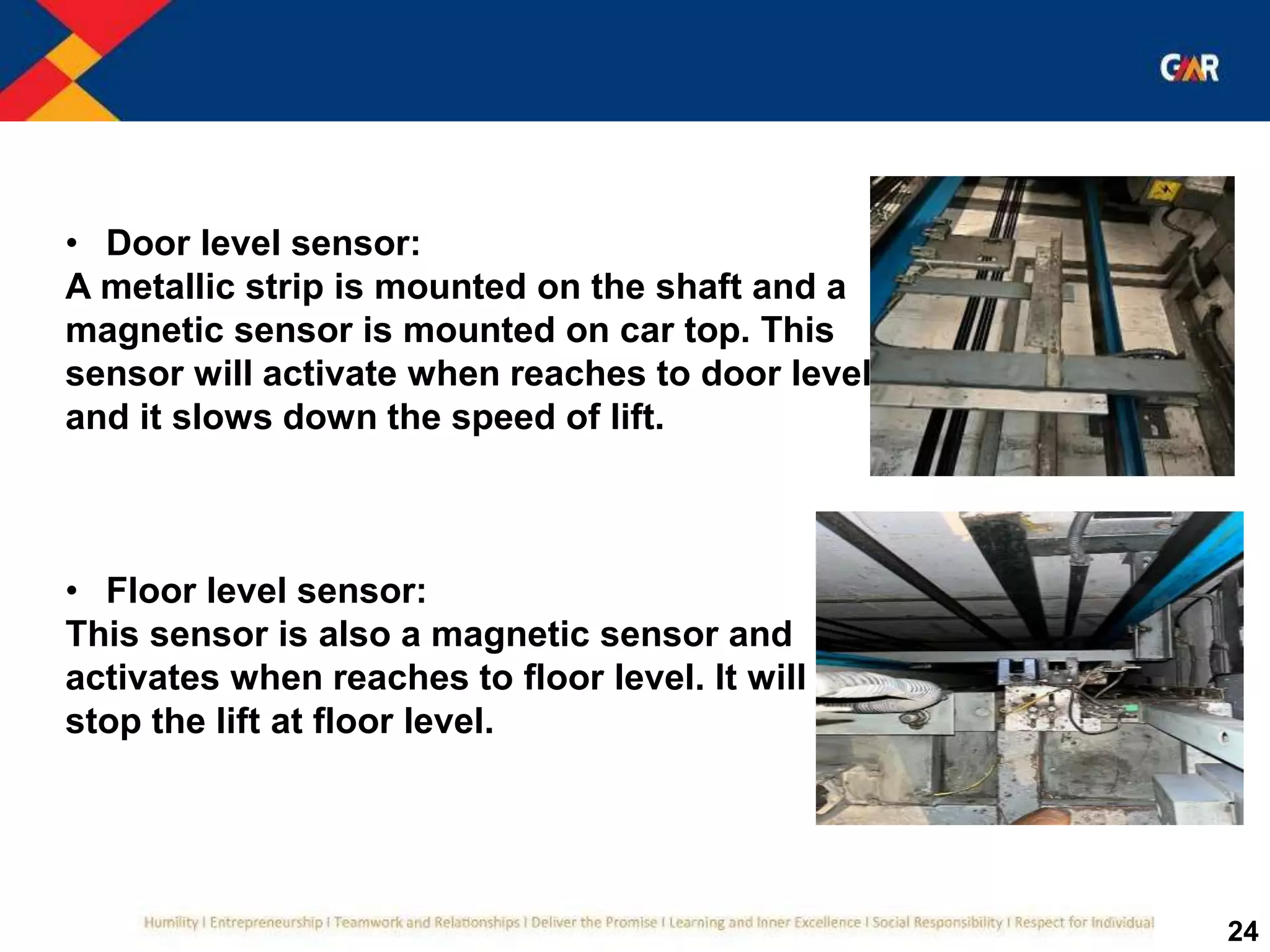 GMR

• Door level sensor:
A metallic strip is mounted on the shaft and a magnetic sensor is mounted on car top. This sensor will activate when reaches to door level and it slows down the speed of lift.

• Floor level sensor:
This sensor is also a magnetic sensor and activates when reaches to floor level. It will stop the lift at floor level.

Humility I Entrepreneurship I Teamwork and Relationships I Deliver the Promise I Learning and Inner Excellence I Social Responsibility I Respect for Individual

24